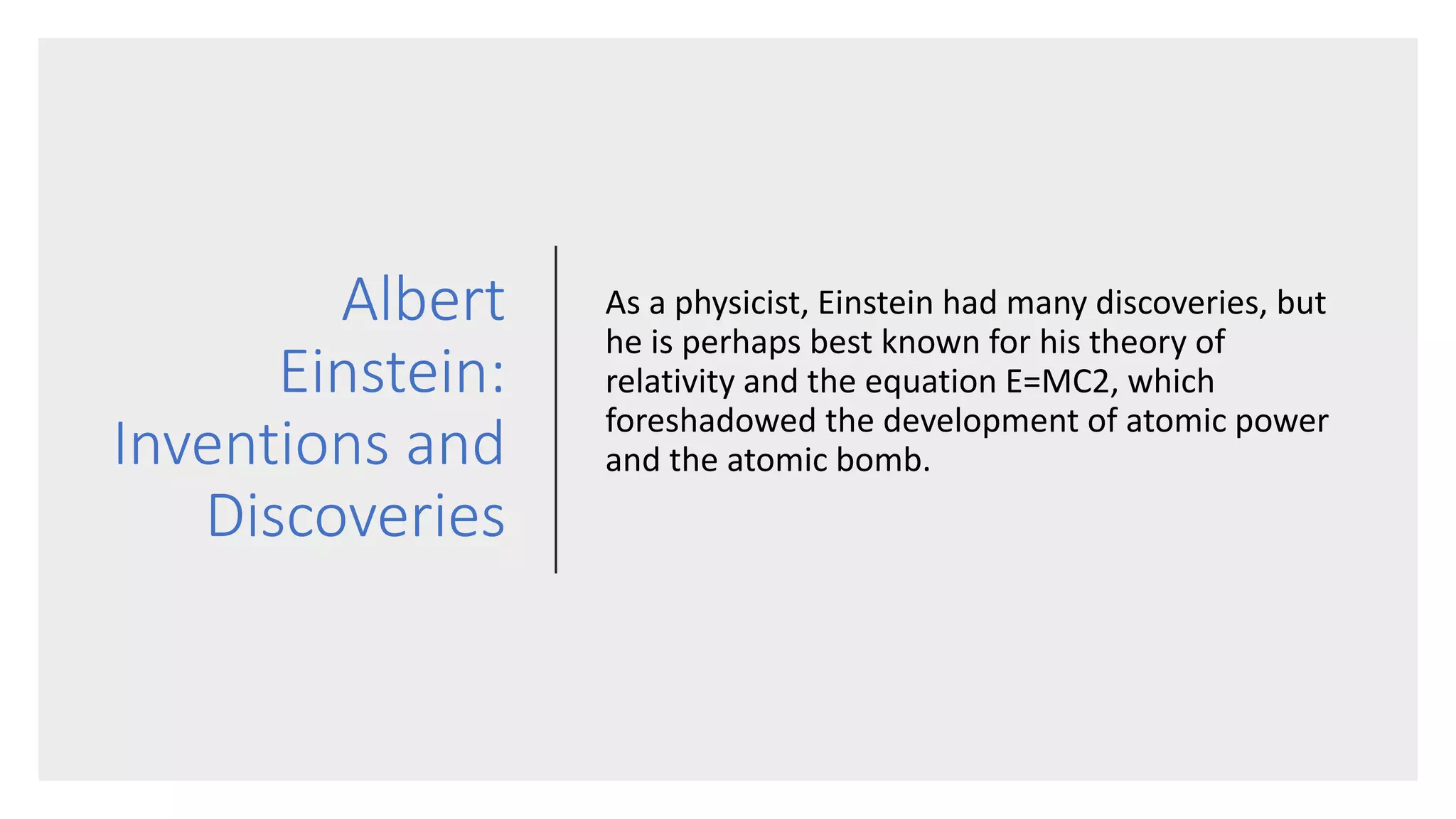 Albert Einstein: Inventions and Discoveries

As a physicist, Einstein had many discoveries, but he is perhaps best known for his theory of relativity and the equation E=MC2, which foreshadowed the development of atomic power and the atomic bomb.